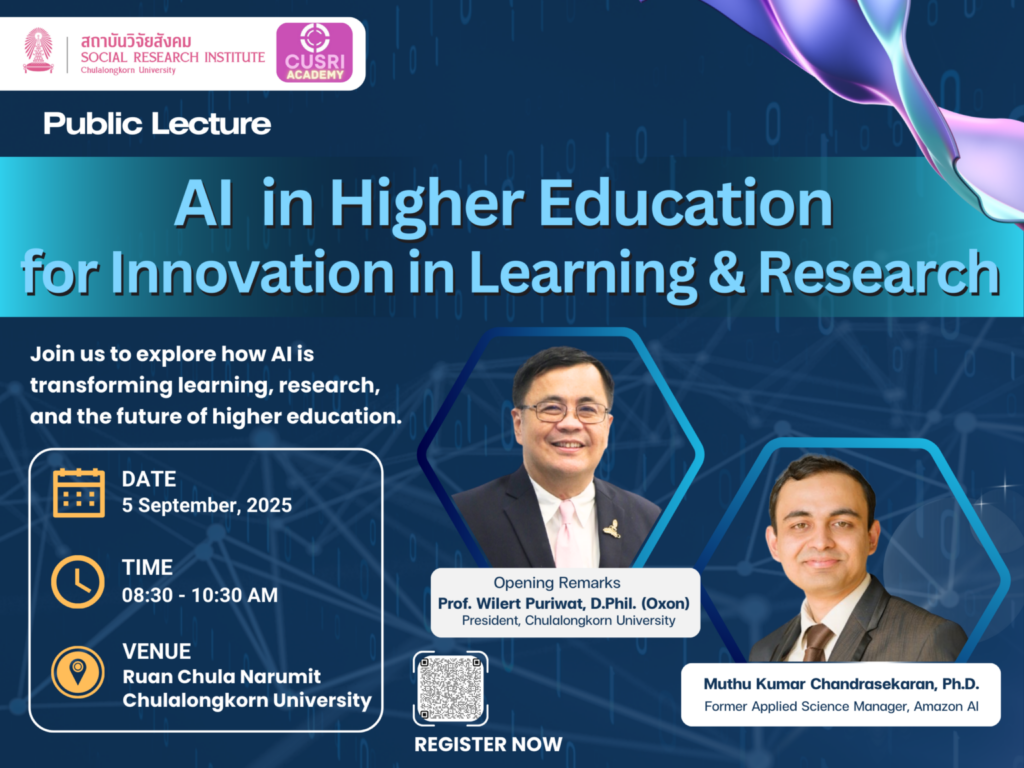 สถาบันวิจัยสังคม
SOCIAL RESEARCH INSTITUTE
Chulalongkorn University

CUSRI ACADEMY

Public Lecture

AI in Higher Education for Innovation in Learning & Research

Join us to explore how AI is transforming learning, research, and the future of higher education.

DATE
5 September, 2025

TIME
08:30 - 10:30 AM

VENUE
Ruan Chula Narumit
Chulalongkorn University

Opening Remarks
Prof. Wilert Puriwat, D.Phil. (Oxon)
President, Chulalongkorn University

REGISTER NOW

Muthu Kumar Chandrasekaran, Ph.D.
Former Applied Science Manager, Amazon AI